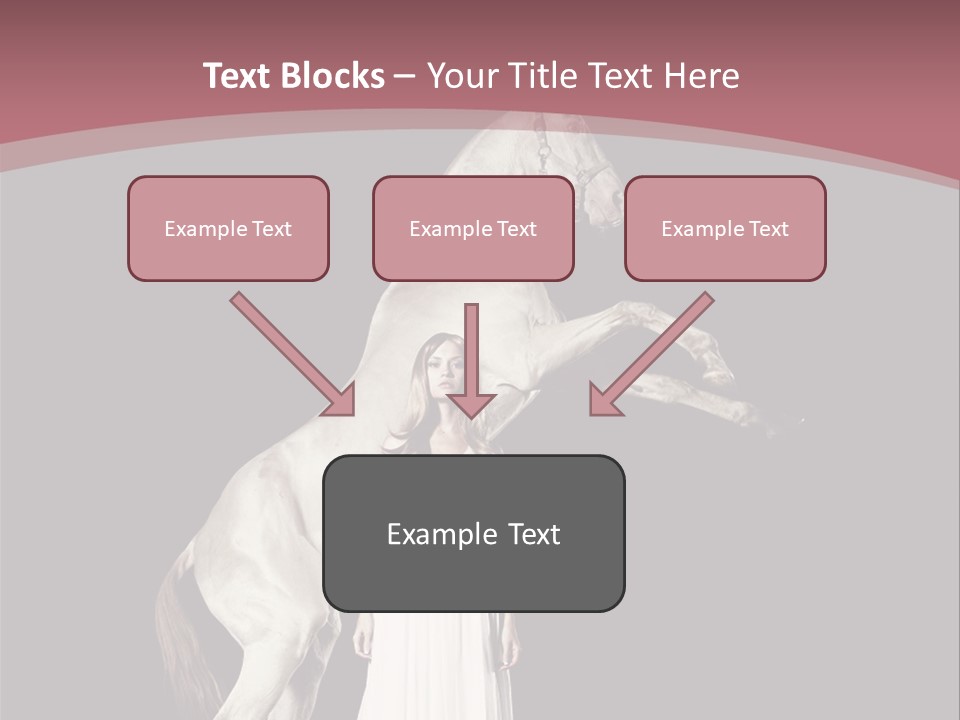 Text Blocks – Your Title Text Here

Example Text

Example Text

Example Text

Example Text